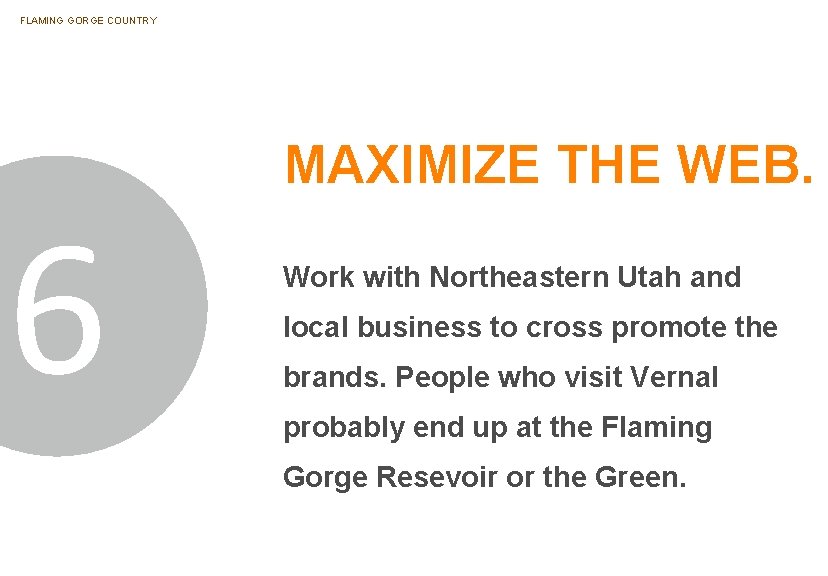 FLAMING GORGE COUNTRY

6

MAXIMIZE THE WEB.

Work with Northeastern Utah and local business to cross promote the brands. People who visit Vernal probably end up at the Flaming Gorge Resevoir or the Green.